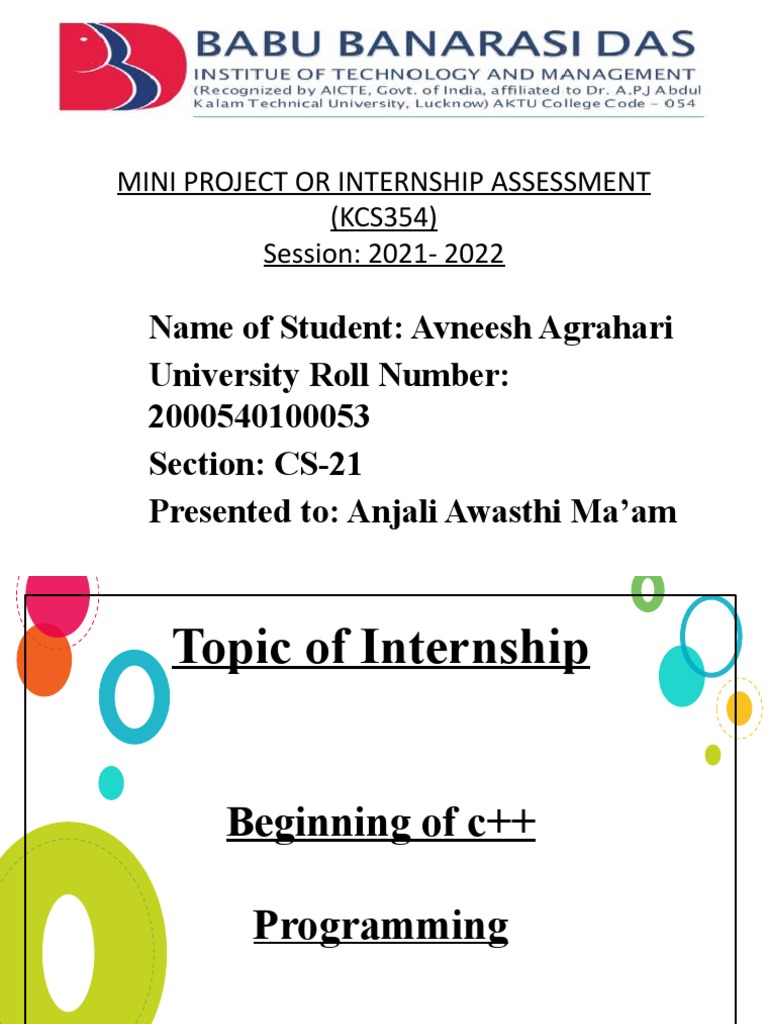 BABU BANARASI DAS
INSTITUE OF TECHNOLOGY AND MANAGEMENT
(Recognized by AICTE, Govt. of India, affiliated to Dr. A.P.J Abdul Kalam Technical University, Lucknow) AKTU College Code – 054

MINI PROJECT OR INTERNSHIP ASSESSMENT
(KCS354)
Session: 2021- 2022

Name of Student: Avneesh Agrahari
University Roll Number: 2000540100053
Section: CS-21
Presented to: Anjali Awasthi Ma'am

Topic of Internship

Beginning of c++

Programming